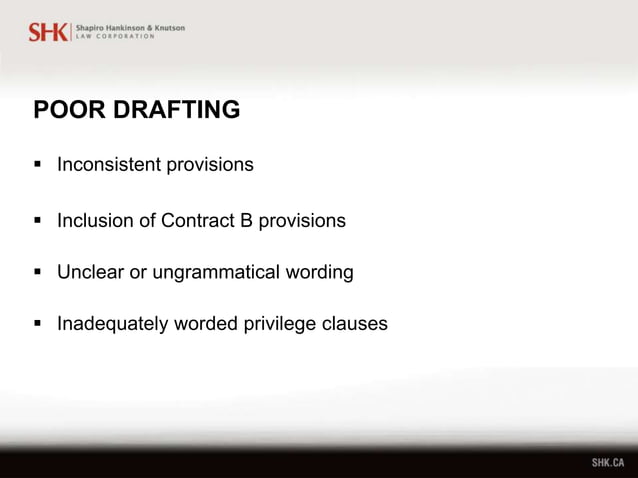 SHK Shapiro Hankinson & Knutson LAW CORPORATION

POOR DRAFTING

▪ Inconsistent provisions

▪ Inclusion of Contract B provisions

▪ Unclear or ungrammatical wording

▪ Inadequately worded privilege clauses

SHK.CA